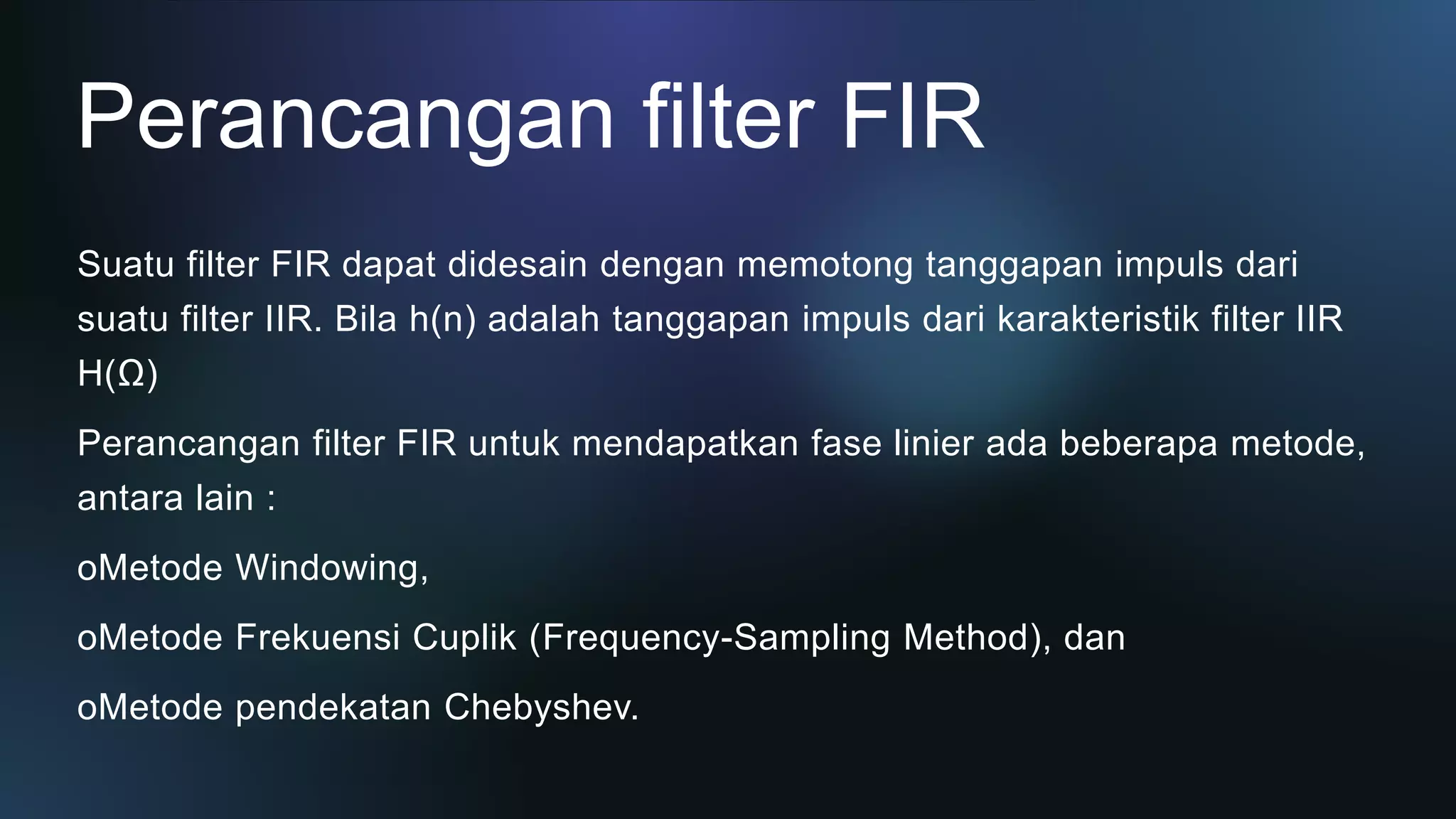 Perancangan filter FIR

Suatu filter FIR dapat didesain dengan memotong tanggapan impuls dari suatu filter IIR. Bila h(n) adalah tanggapan impuls dari karakteristik filter IIR H(Ω)

Perancangan filter FIR untuk mendapatkan fase linier ada beberapa metode, antara lain :

oMetode Windowing,

oMetode Frekuensi Cuplik (Frequency-Sampling Method), dan

oMetode pendekatan Chebyshev.